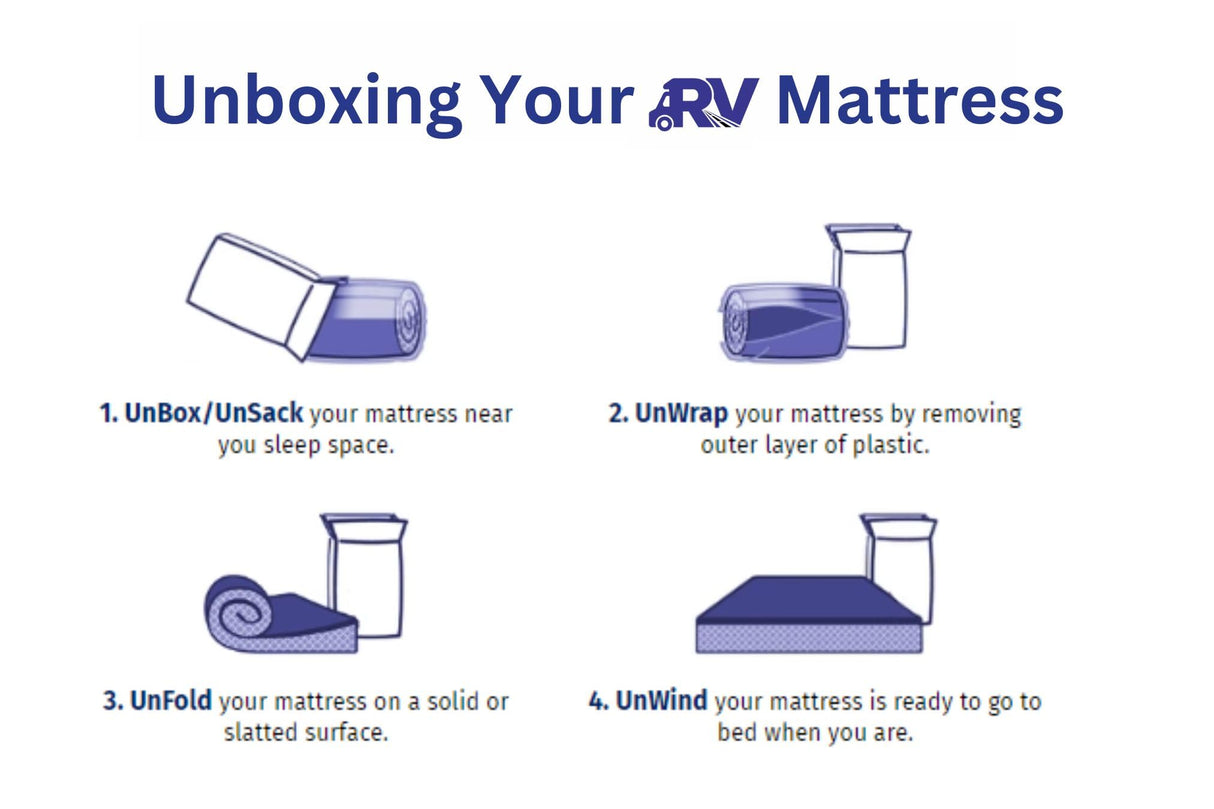 Unboxing Your RV Mattress

1. UnBox/UnSack your mattress near you sleep space.

2. UnWrap your mattress by removing outer layer of plastic.

3. UnFold your mattress on a solid or slatted surface.

4. UnWind your mattress is ready to go to bed when you are.